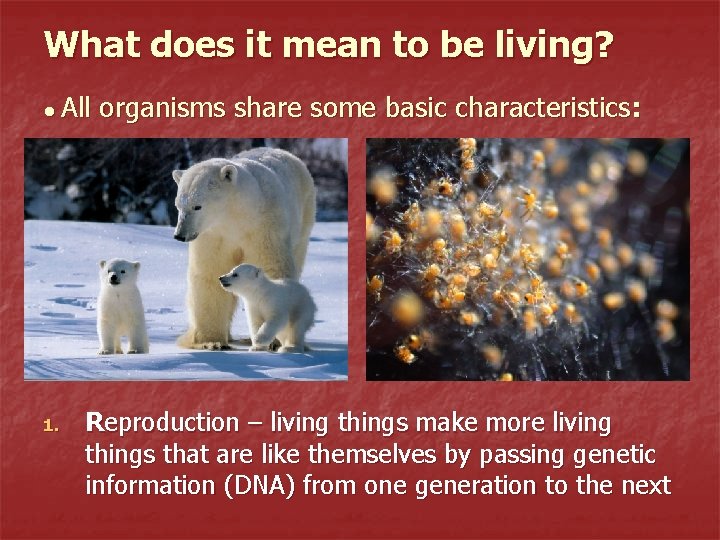 What does it mean to be living?

• All organisms share some basic characteristics:

1. Reproduction – living things make more living things that are like themselves by passing genetic information (DNA) from one generation to the next